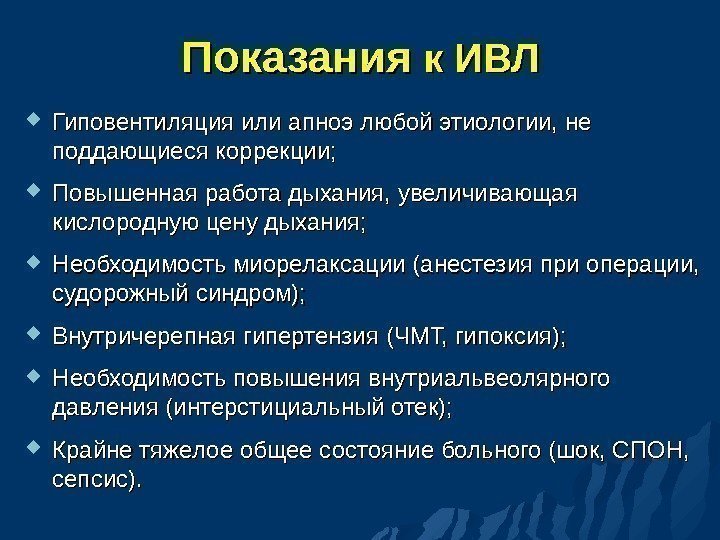 Показания к ИВЛ

◆ Гиповентиляция или апноэ любой этиологии, не поддающиеся коррекции;

◆ Повышенная работа дыхания, увеличивающая кислородную цену дыхания;

◆ Необходимость миорелаксации (анестезия при операции, судорожный синдром);

◆ Внутричерепная гипертензия (ЧМТ, гипоксия);

◆ Необходимость повышения внутриальвеолярного давления (интерстициальный отек);

◆ Крайне тяжелое общее состояние больного (шок, СПОН, сепсис).